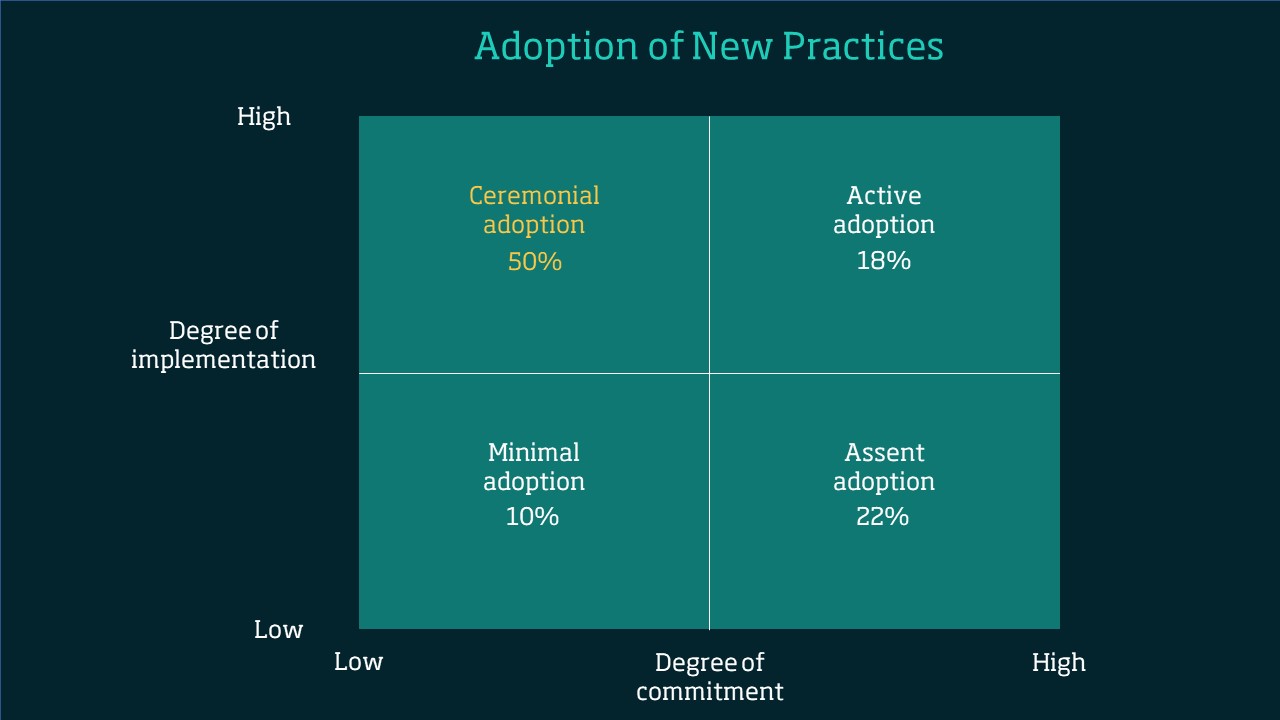 Adoption of New Practices

High

Degree of implementation

Low

Ceremonial adoption
50%

Active adoption
18%

Minimal adoption
10%

Assent adoption
22%

Low

Degree of commitment

High